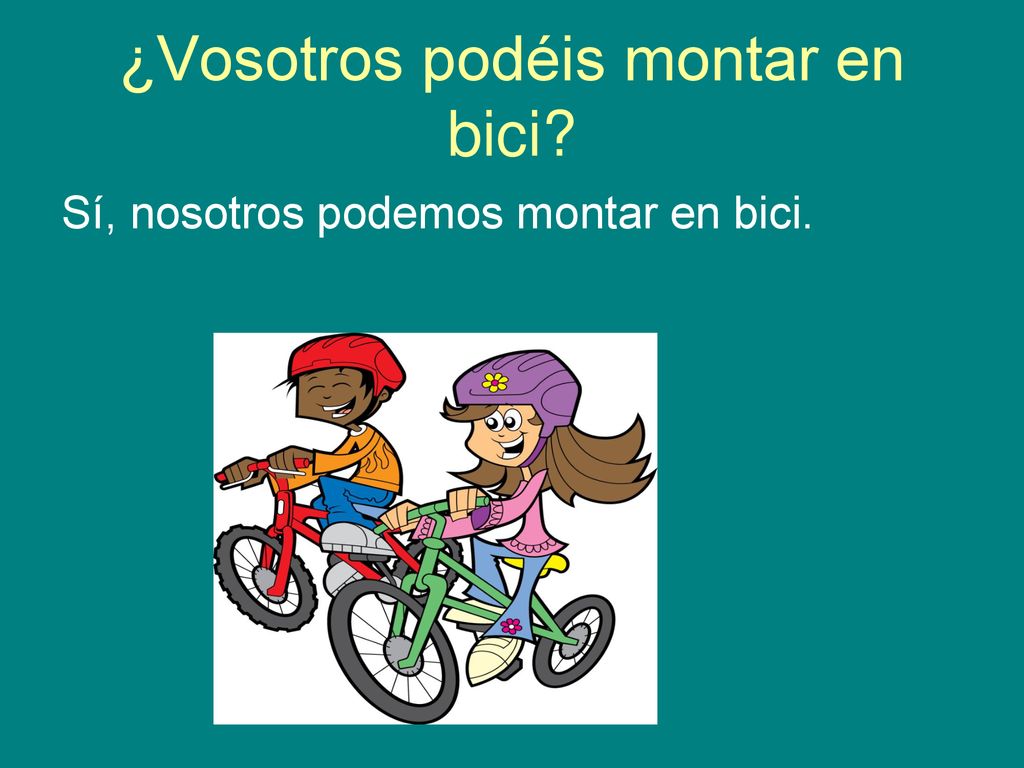 ¿Vosotros podéis montar en bici?

Sí, nosotros podemos montar en bici.